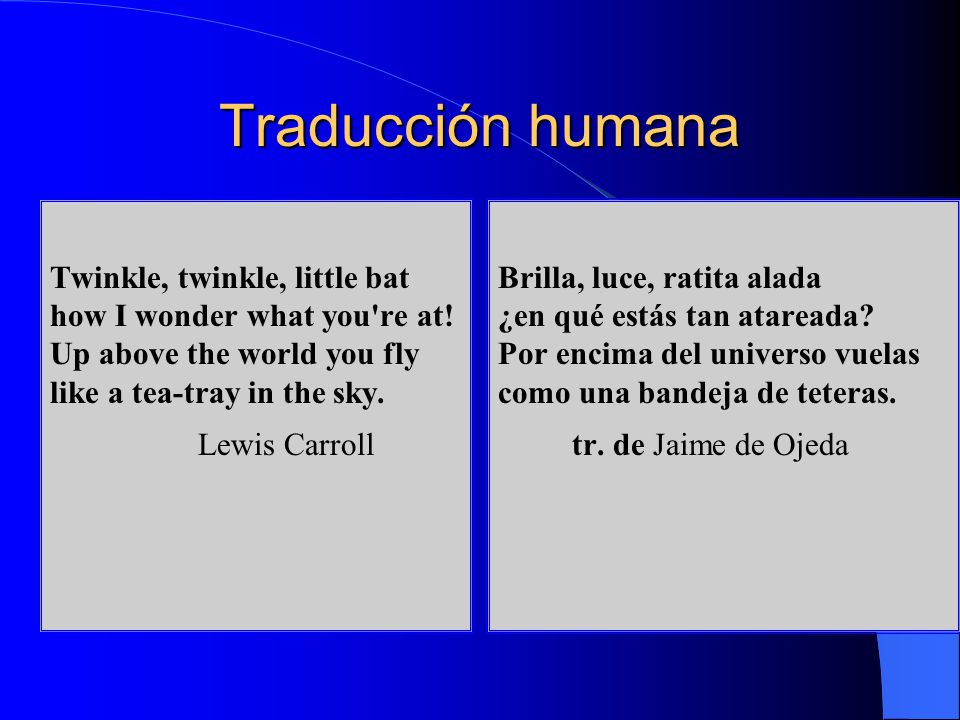 Traducción humana

Twinkle, twinkle, little bat
how I wonder what you're at!
Up above the world you fly
like a tea-tray in the sky.

Lewis Carroll

Brilla, luce, ratita alada
¿en qué estás tan atareada?
Por encima del universo vuelas
como una bandeja de teteras.

tr. de Jaime de Ojeda